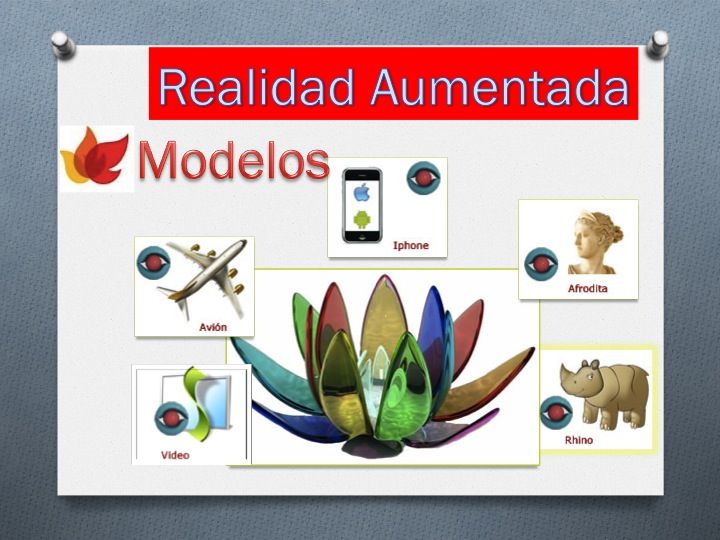 Realidad Aumentada

Modelos

Iphone

Afrodita

Avión

Video

Rhino